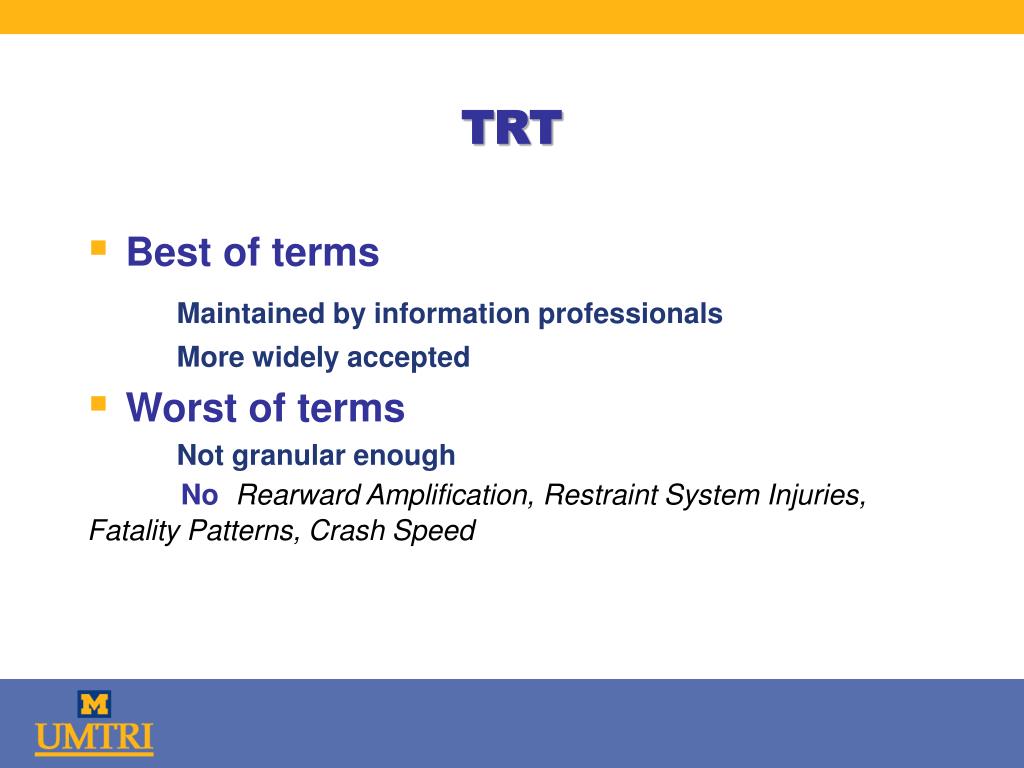 TRT

Best of terms

Maintained by information professionals

More widely accepted

Worst of terms

Not granular enough

No Rearward Amplification, Restraint System Injuries, Fatality Patterns, Crash Speed

M
UMTRI